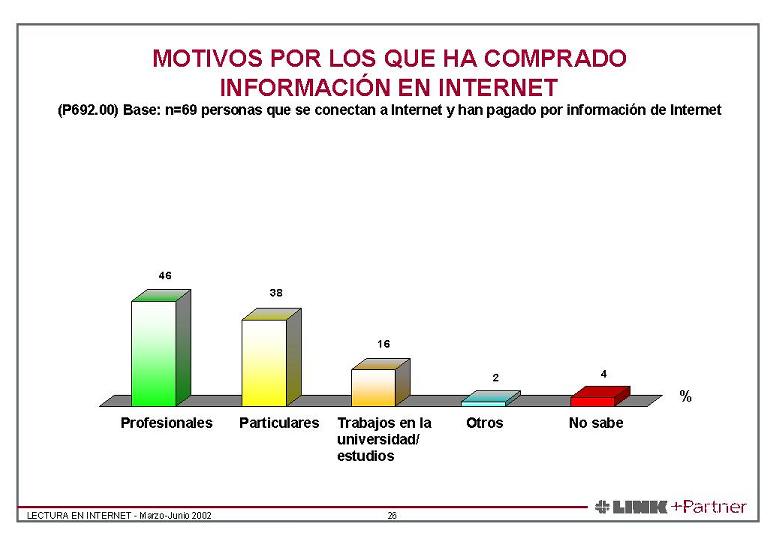 MOTIVOS POR LOS QUE HA COMPRADO INFORMACIÓN EN INTERNET

(P692.00) Base: n=69 personas que se conectan a Internet y han pagado por información de Internet

46

38

16

2

4

%

Profesionales

Particulares

Trabajos en la universidad/ estudios

Otros

No sabe

LECTURA EN INTERNET - Marzo-Junio 2002

26

LINK +Partner